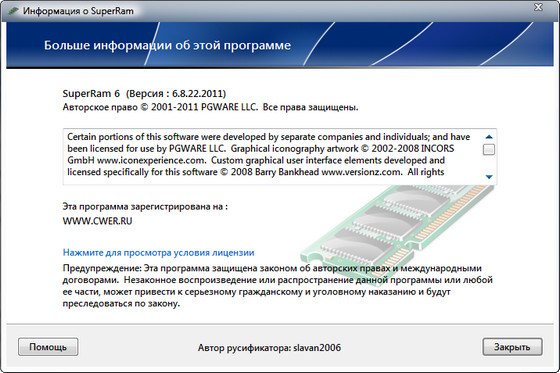 Информация о SuperRam

Больше информации об этой программе

SuperRam 6 (Версия : 6.8.22.2011)
Авторское право © 2001-2011 PGWARE LLC. Все права защищены.

Certain portions of this software were developed by separate companies and individuals; and have been licensed for use by PGWARE LLC. Graphical iconography artwork © 2002-2008 INCORS GmbH www.iconexperience.com. Custom graphical user interface elements developed and licensed specifically for this software © 2008 Barry Bankhead www.versionz.com. All rights

Эта программа зарегистрирована на :
WWW.CWER.RU

Нажмите для просмотра условия лицензии

Предупреждение: Эта программа защищена законом об авторских правах и международными договорами. Незаконное воспроизведение или распространение данной программы или любой ее части, может привести к серьезному гражданскому и уголовному наказанию и будут преследоваться по закону.

Помощь

Автор русификатора: slavan2006

Закрыть